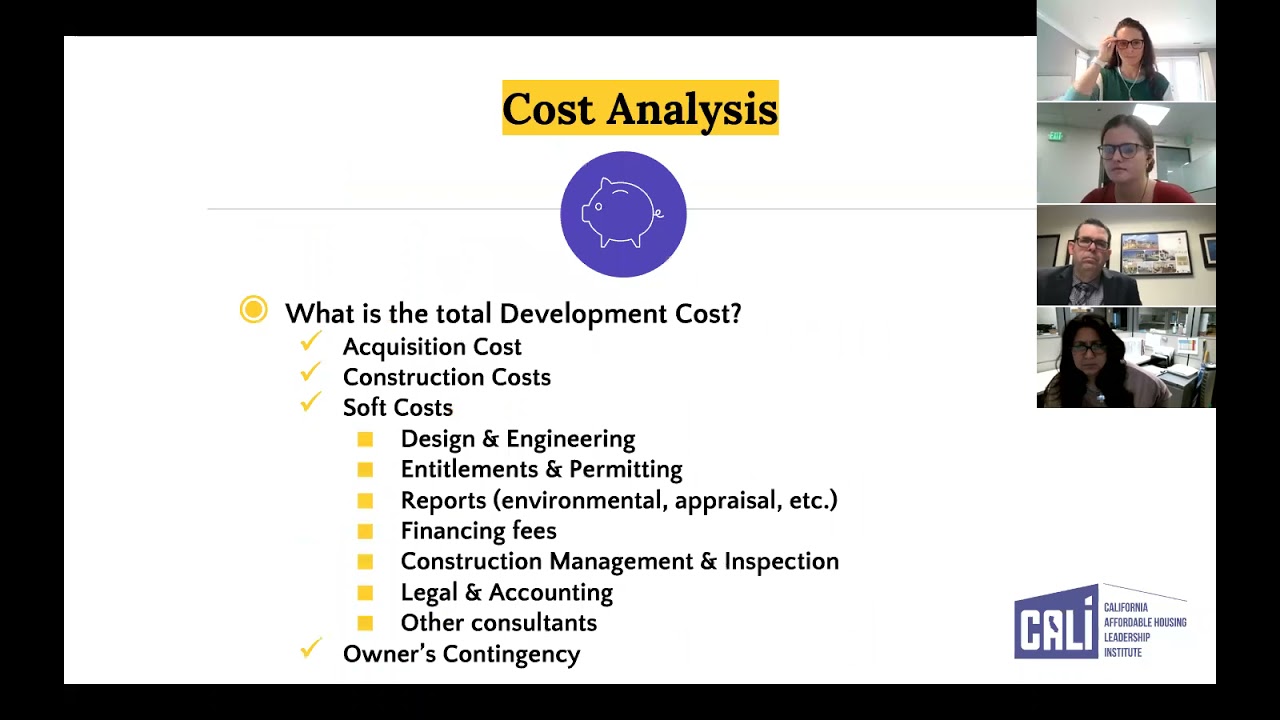 Cost Analysis

What is the total Development Cost?

Acquisition Cost

Construction Costs

Soft Costs

Design & Engineering

Entitlements & Permitting

Reports (environmental, appraisal, etc.)

Financing fees

Construction Management & Inspection

Legal & Accounting

Other consultants

Owner's Contingency

CALI CALIFORNIA AFFORDABLE HOUSING LEADERSHIP INSTITUTE